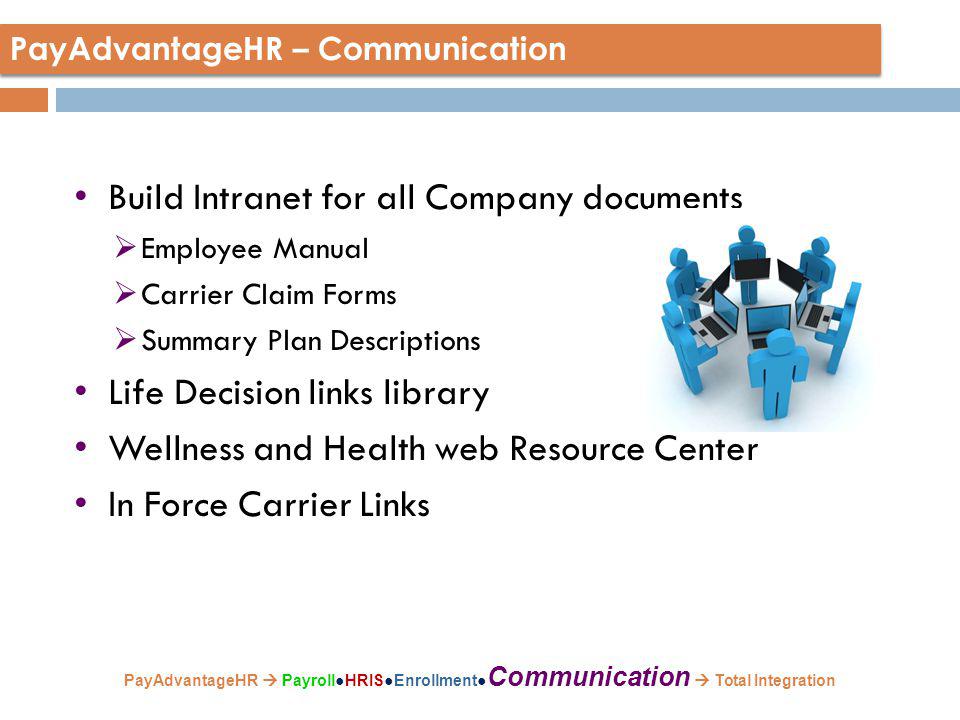 PayAdvantageHR – Communication

• Build Intranet for all Company documents
  ➢ Employee Manual
  ➢ Carrier Claim Forms
  ➢ Summary Plan Descriptions
• Life Decision links library
• Wellness and Health web Resource Center
• In Force Carrier Links

PayAdvantageHR → Payroll●HRIS●Enrollment●Communication → Total Integration